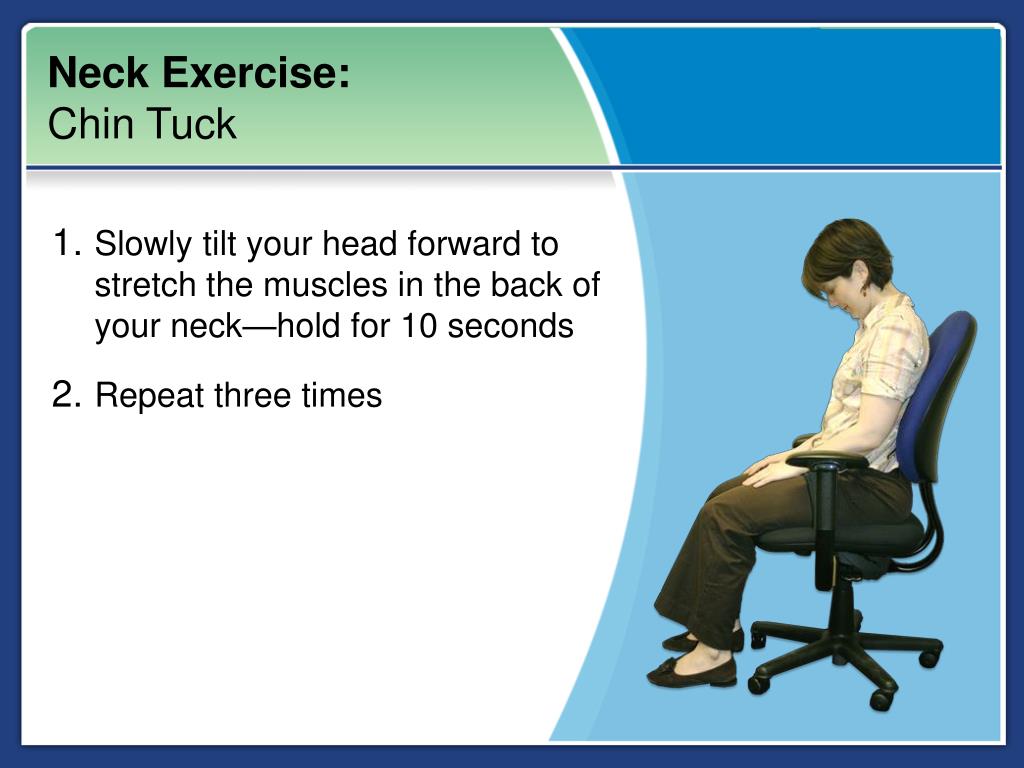 Neck Exercise:
Chin Tuck

1. Slowly tilt your head forward to stretch the muscles in the back of your neck—hold for 10 seconds

2. Repeat three times